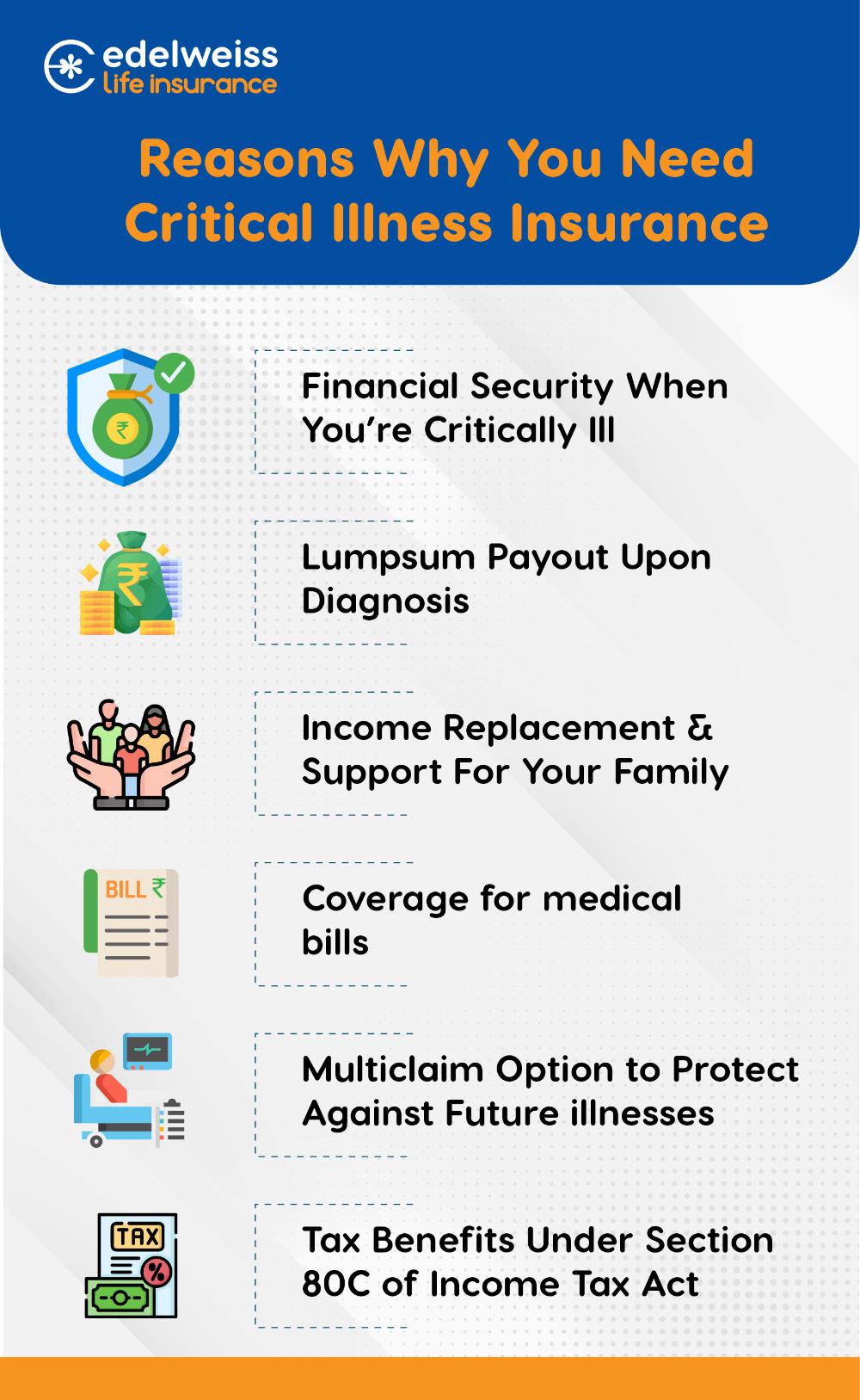 edelweiss
life insurance

Reasons Why You Need Critical Illness Insurance

₹

Financial Security When You're Critically Ill

₹

Lumpsum Payout Upon Diagnosis

Income Replacement & Support For Your Family

BILL ₹

Coverage for medical bills

Multiclaim Option to Protect Against Future illnesses

TAX

%

Tax Benefits Under Section 80C of Income Tax Act